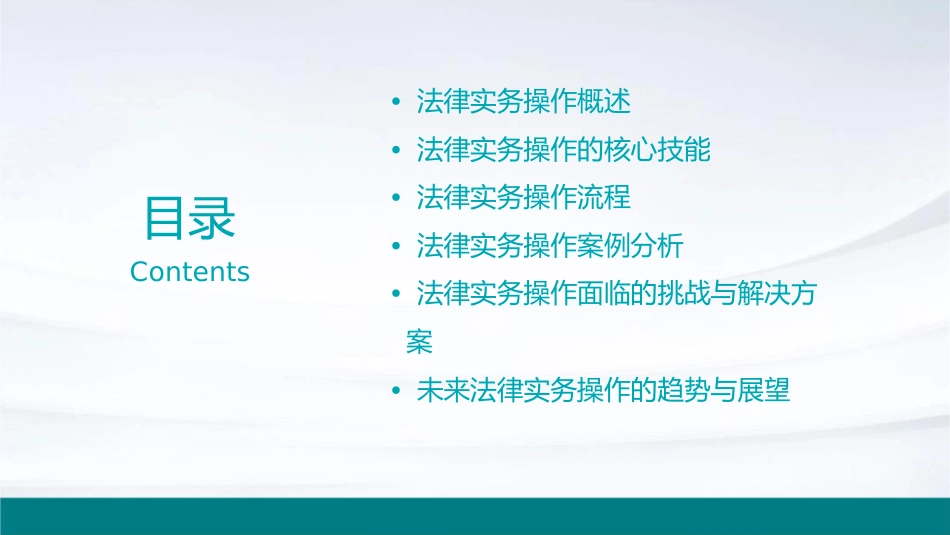 目录
Contents

• 法律实务操作概述
• 法律实务操作的核心技能
• 法律实务操作流程
• 法律实务操作案例分析
• 法律实务操作面临的挑战与解决方案
• 未来法律实务操作的趋势与展望